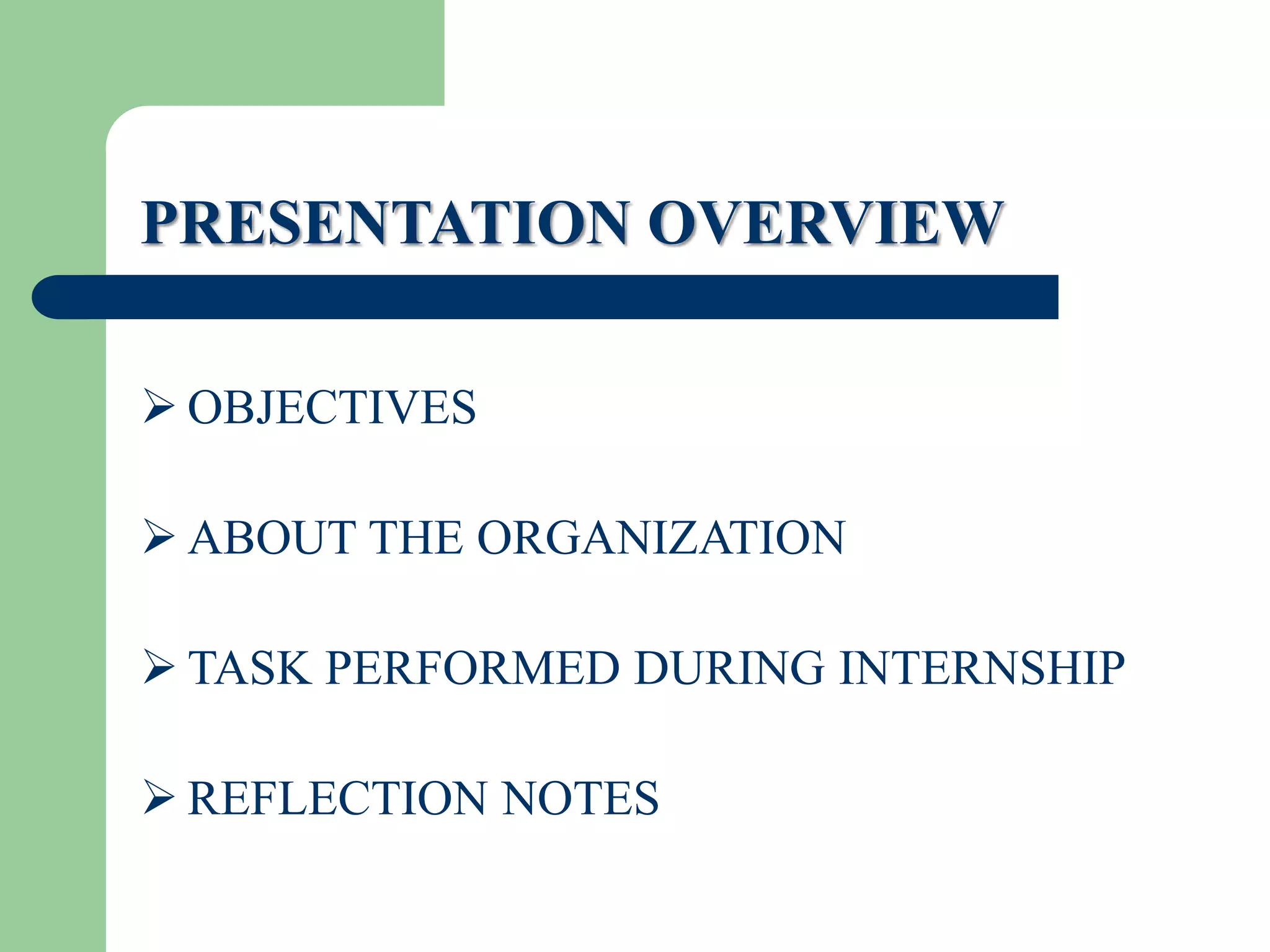 PRESENTATION OVERVIEW

➢ OBJECTIVES

➢ ABOUT THE ORGANIZATION

➢ TASK PERFORMED DURING INTERNSHIP

➢ REFLECTION NOTES